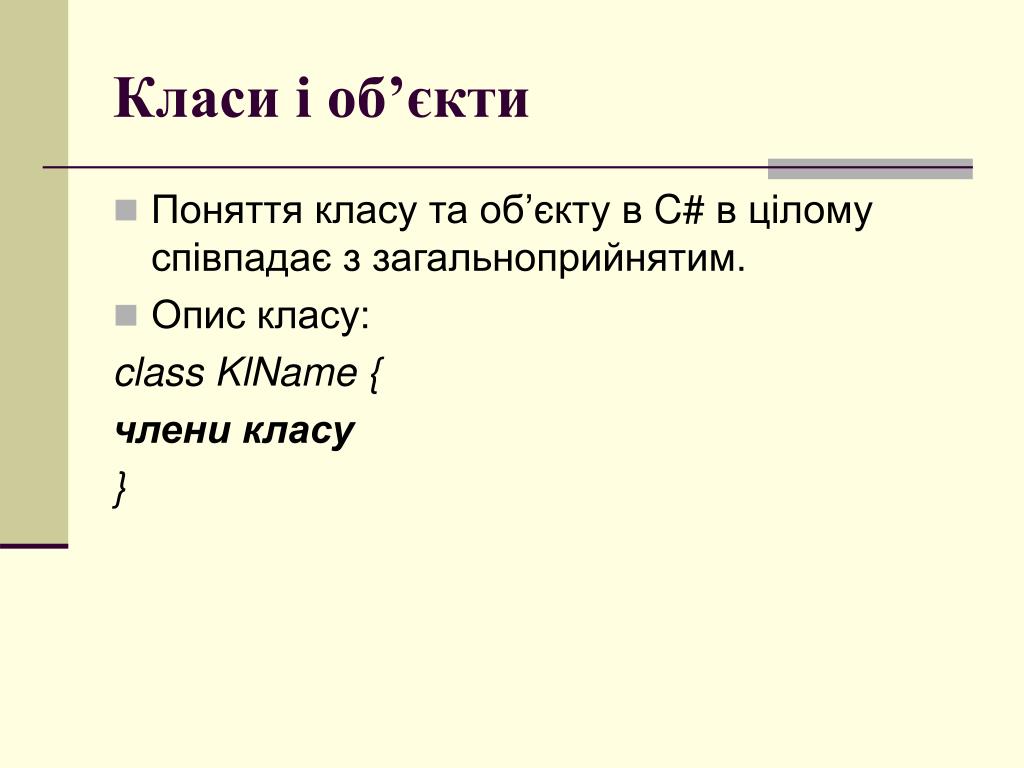 Класи і об’єкти

Поняття класу та об’єкту в C# в цілому співпадає з загальноприйнятим.

Опис класу:

class KlName {

члени класу

}